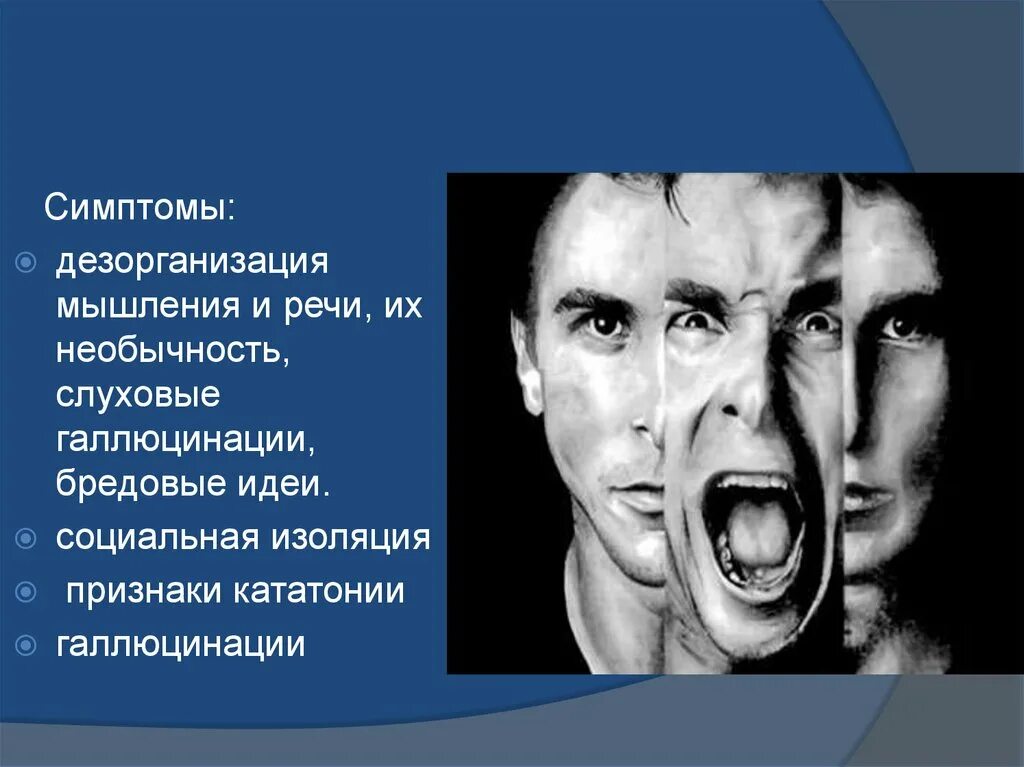 Симптомы:

дезорганизация мышления и речи, их необычность, слуховые галлюцинации, бредовые идеи.

социальная изоляция

признаки кататонии

галлюцинации